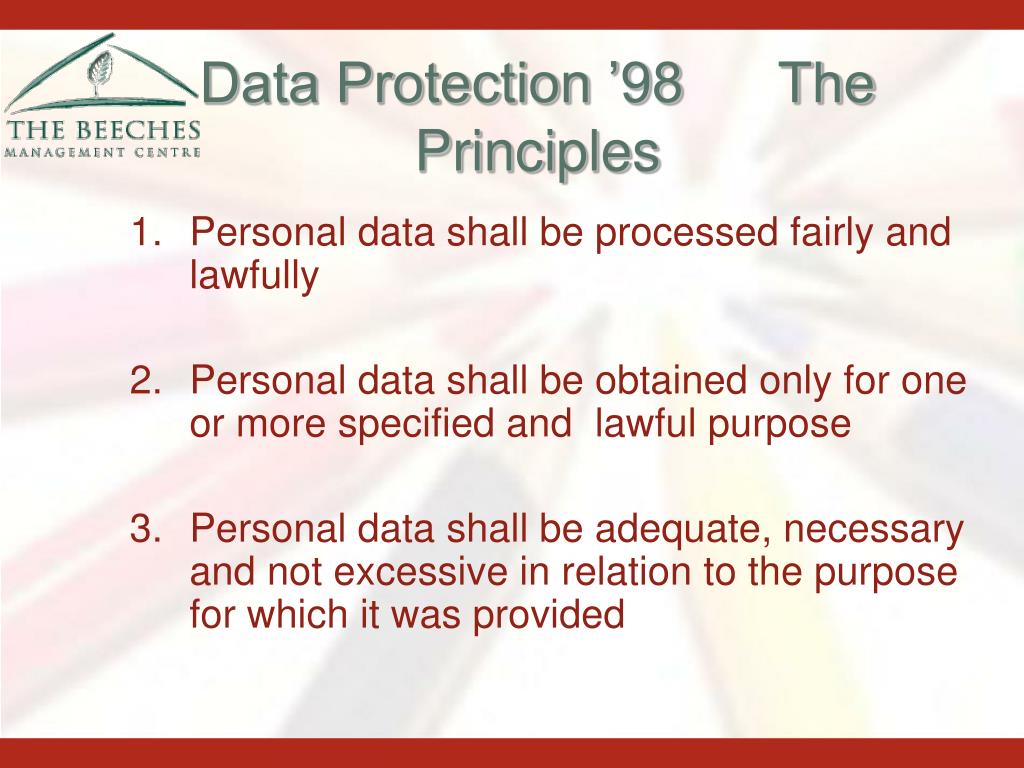 THE BEECHES
MANAGEMENT CENTRE

Data Protection ’98 The Principles

1. Personal data shall be processed fairly and lawfully

2. Personal data shall be obtained only for one or more specified and lawful purpose

3. Personal data shall be adequate, necessary and not excessive in relation to the purpose for which it was provided